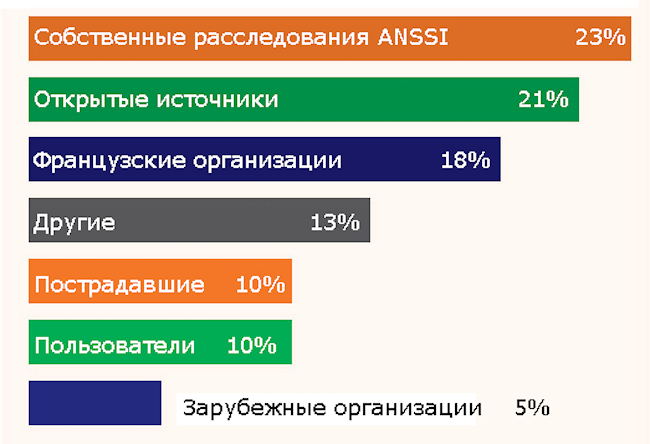 Собственные расследования ANSSI 23%

Открытые источники 21%

Французские организации 18%

Другие 13%

Пострадавшие 10%

Пользователи 10%

Зарубежные организации 5%